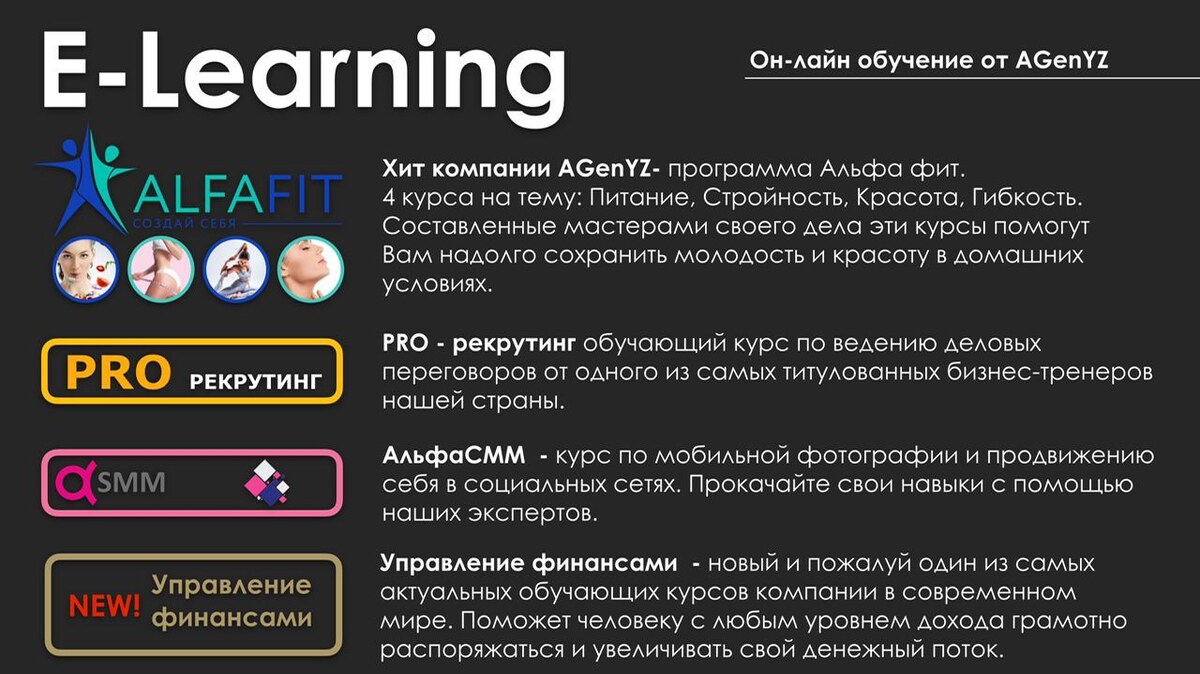 E-Learning

Он-лайн обучение от AGenYZ

ALFAFIT
СОЗДАЙ СЕБЯ

Хит компании AGenYZ- программа Альфа фит. 4 курса на тему: Питание, Стройность, Красота, Гибкость. Составленные мастерами своего дела эти курсы помогут Вам надолго сохранить молодость и красоту в домашних условиях.

PRO РЕКРУТИНГ

PRO - рекрутинг обучающий курс по ведению деловых переговоров от одного из самых титулованных бизнес-тренеров нашей страны.

SMM

АльфаСММ - курс по мобильной фотографии и продвижению себя в социальных сетях. Прокачайте свои навыки с помощью наших экспертов.

NEW! Управление финансами

Управление финансами - новый и пожалуй один из самых актуальных обучающих курсов компании в современном мире. Поможет человеку с любым уровнем дохода грамотно распоряжаться и увеличивать свой денежный поток.